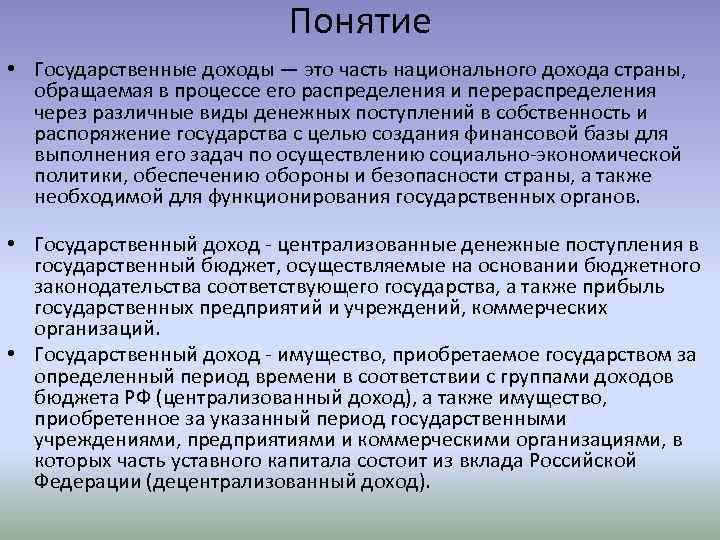 Понятие

• Государственные доходы — это часть национального дохода страны, обращаемая в процессе его распределения и перераспределения через различные виды денежных поступлений в собственность и распоряжение государства с целью создания финансовой базы для выполнения его задач по осуществлению социально-экономической политики, обеспечению обороны и безопасности страны, а также необходимой для функционирования государственных органов.

• Государственный доход - централизованные денежные поступления в государственный бюджет, осуществляемые на основании бюджетного законодательства соответствующего государства, а также прибыль государственных предприятий и учреждений, коммерческих организаций.

• Государственный доход - имущество, приобретаемое государством за определенный период времени в соответствии с группами доходов бюджета РФ (централизованный доход), а также имущество, приобретенное за указанный период государственными учреждениями, предприятиями и коммерческими организациями, в которых часть уставного капитала состоит из вклада Российской Федерации (децентрализованный доход).